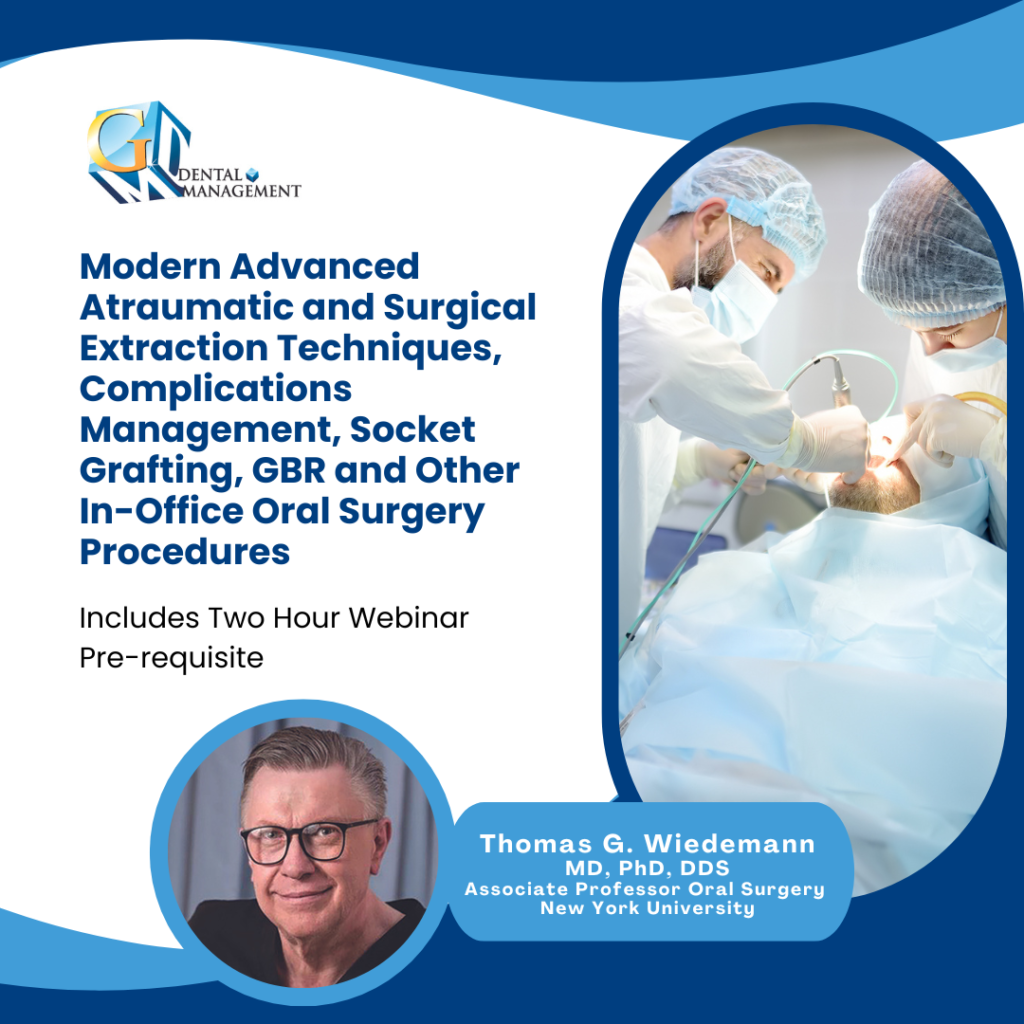 GM DENTAL MANAGEMENT

Modern Advanced Atraumatic and Surgical Extraction Techniques, Complications Management, Socket Grafting, GBR and Other In-Office Oral Surgery Procedures

Includes Two Hour Webinar Pre-requisite

Thomas G. Wiedemann
MD, PhD, DDS
Associate Professor Oral Surgery
New York University